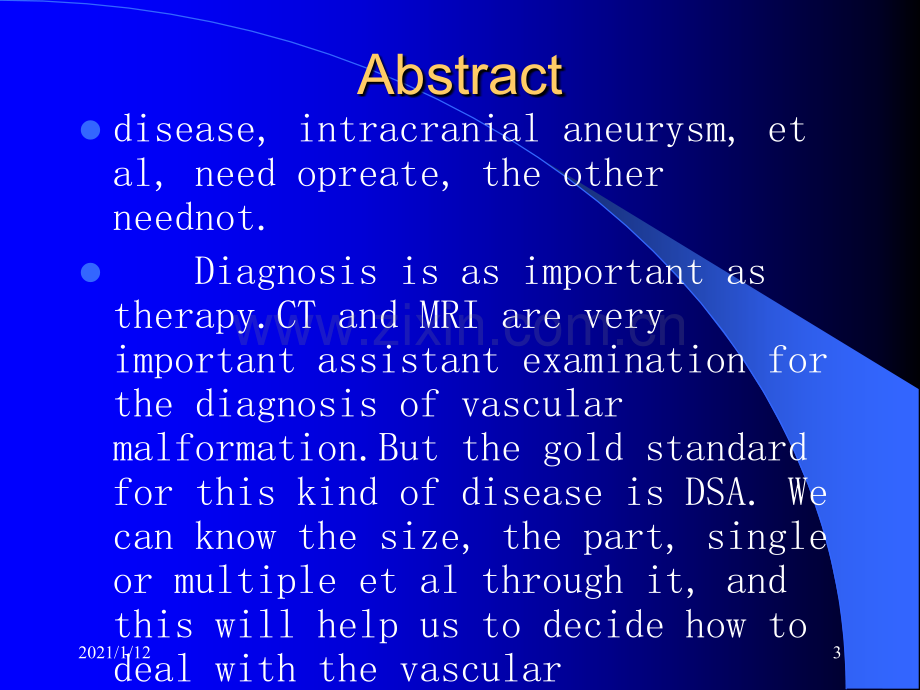 Abstract

• disease, intracranial aneurysm, et al, need opreate, the other neednot.

• Diagnosis is as important as therapy.CT and MRI are very important assistant examination for the diagnosis of vascular malformation.But the gold standard for this kind of disease is DSA. We can know the size, the part, single or multiple et al through it, and this will help us to decide how to deal with the vascular

2021/1/12

3

www.zixin.com.cn